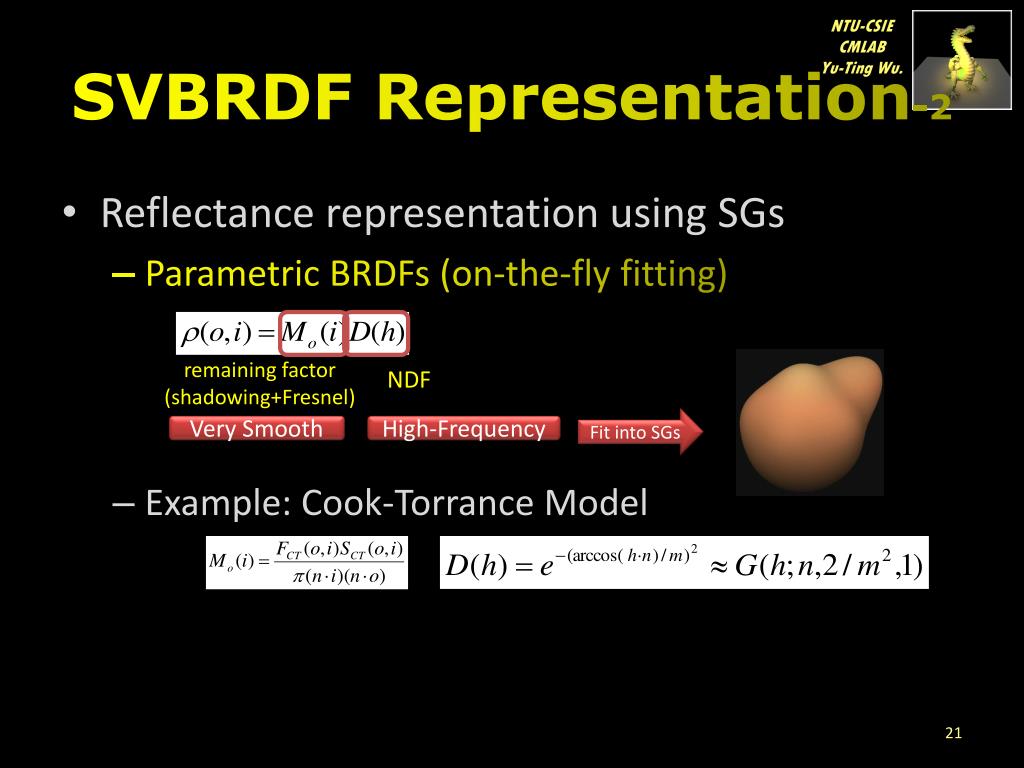 NTU-CSIE CMLAB Yu-Ting Wu.

SVBRDF Representation-2

• Reflectance representation using SGs

– Parametric BRDFs (on-the-fly fitting)

$\rho(o,i) = M_o(i) D(h)$

remaining factor (shadowing+Fresnel)

NDF

Very Smooth

High-Frequency

Fit into SGs

– Example: Cook-Torrance Model

$M_o(i) = \frac{F_{CT}(o,i)S_{CT}(o,i)}{\pi(n \cdot i)(n \cdot o)}$

$D(h) = e^{-(\arccos(h \cdot n)/m)^2} \approx G(h; n, 2/m^2, 1)$

21